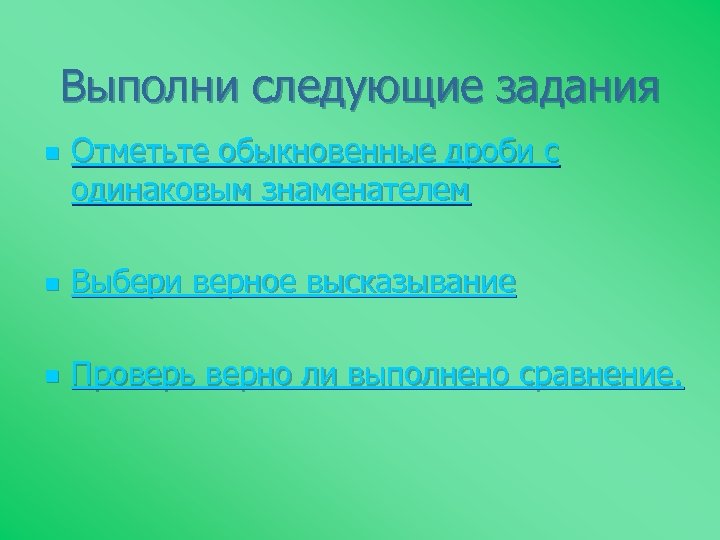 Выполни следующие задания

Отметьте обыкновенные дроби с одинаковым знаменателем

Выбери верное высказывание

Проверь верно ли выполнено сравнение.